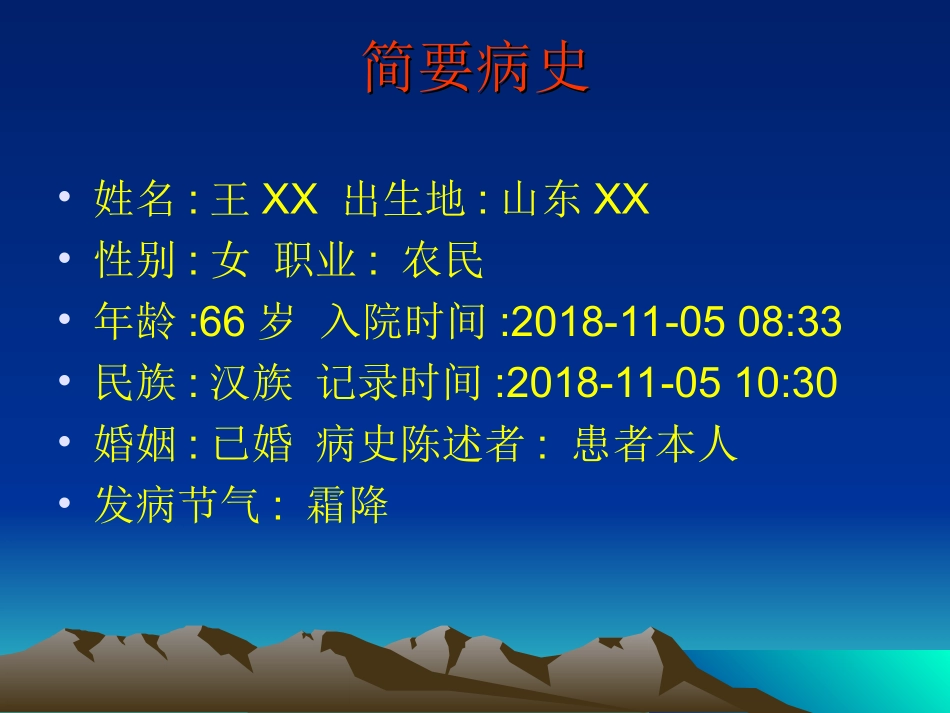 简要病史

• 姓名 : 王 XX 出生地 : 山东 XX
• 性别 : 女 职业 : 农民
• 年龄 :66 岁 入院时间 :2018-11-05 08:33
• 民族 : 汉族 记录时间 :2018-11-05 10:30
• 婚姻 : 已婚 病史陈述者 : 患者本人
• 发病节气 : 霜降